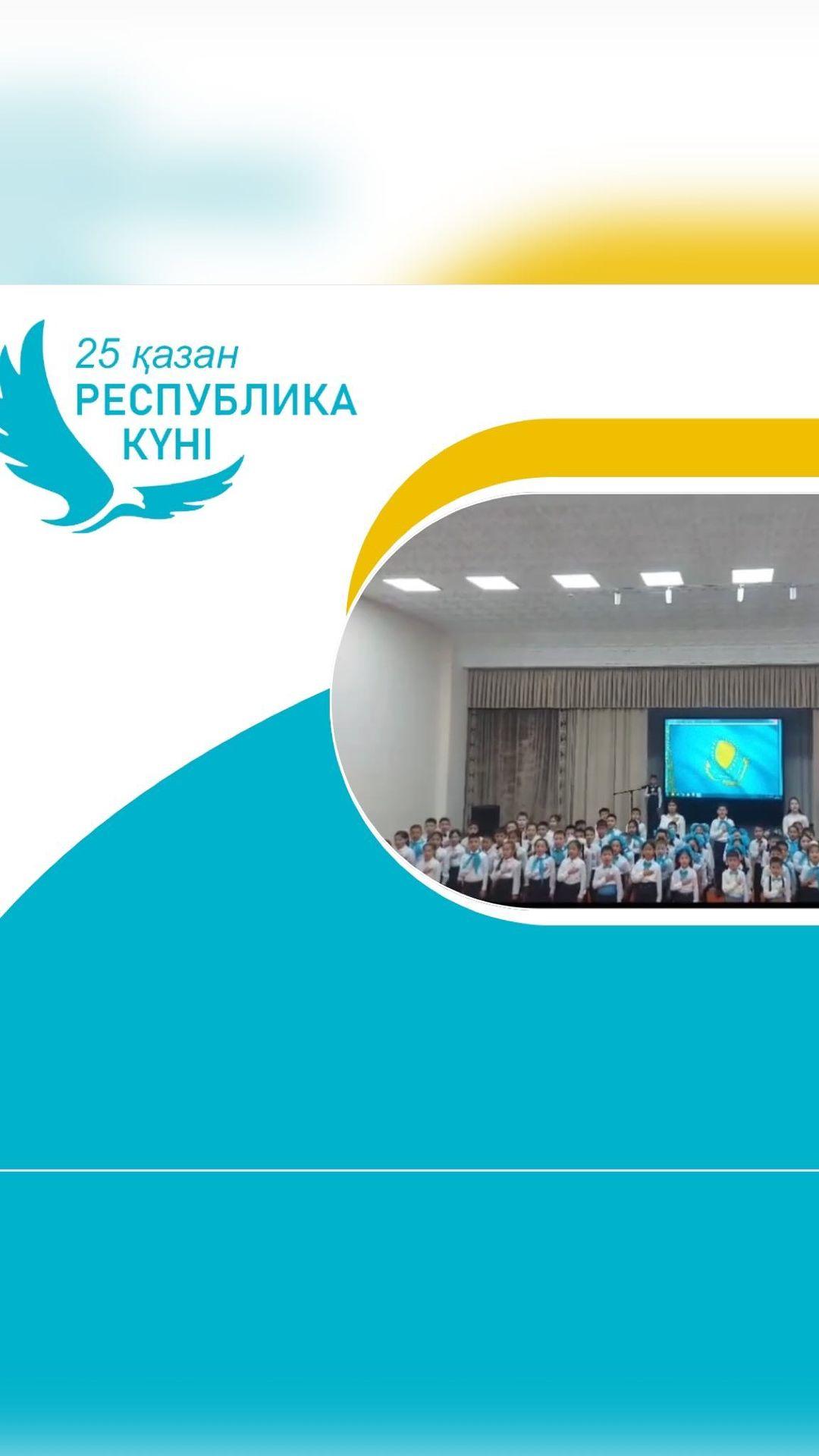 25 қазан
РЕСПУБЛИКА
КҮНІ